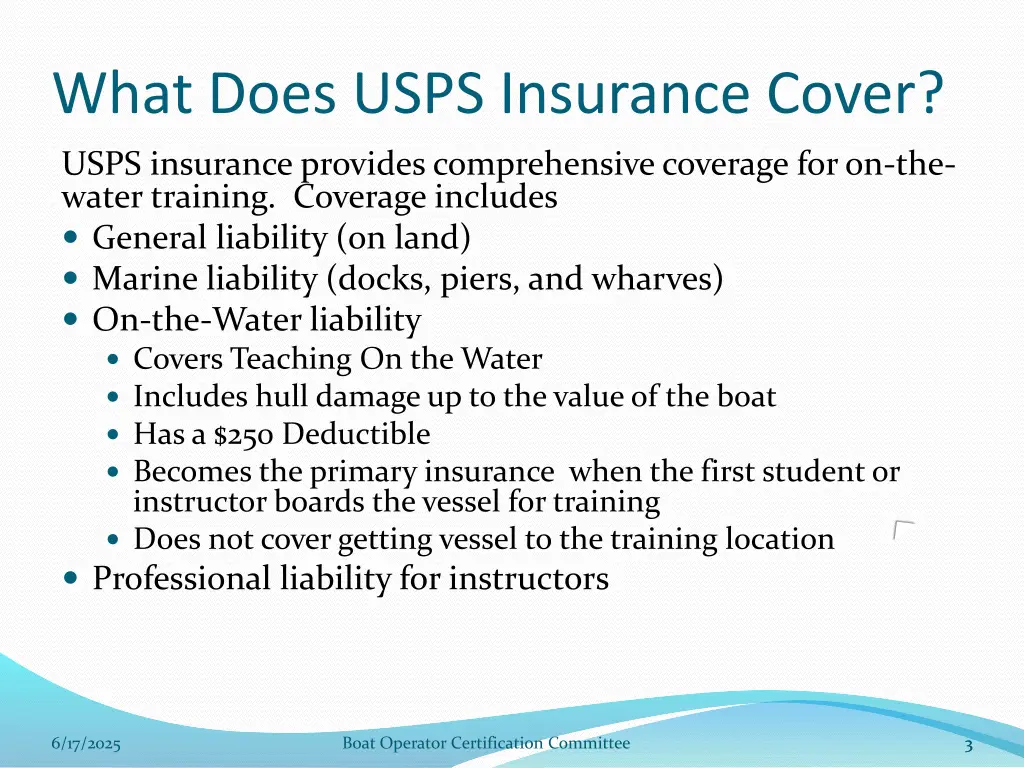 What Does USPS Insurance Cover?

USPS insurance provides comprehensive coverage for on-the-water training. Coverage includes

- General liability (on land)
- Marine liability (docks, piers, and wharves)
- On-the-Water liability
  - Covers Teaching On the Water
  - Includes hull damage up to the value of the boat
  - Has a \$250 Deductible
  - Becomes the primary insurance when the first student or instructor boards the vessel for training
  - Does not cover getting vessel to the training location
- Professional liability for instructors

6/17/2025

Boat Operator Certification Committee

3